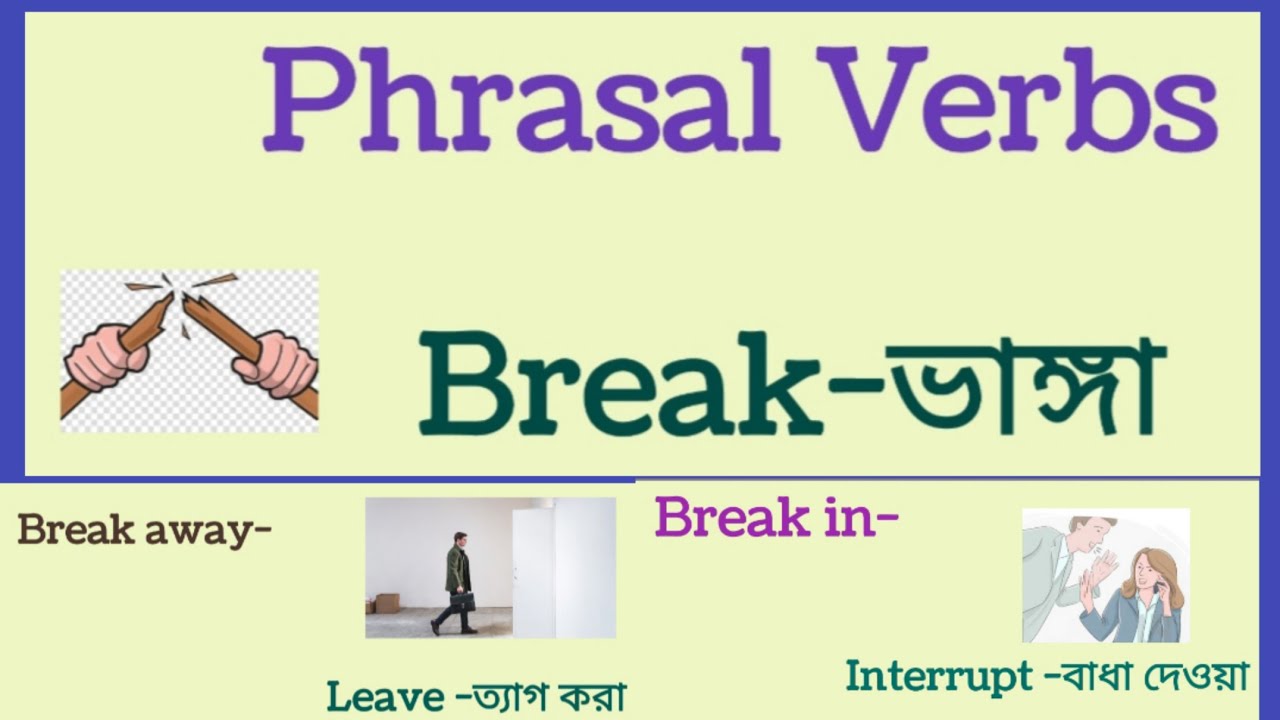 Phrasal Verbs

Break-ভাঙ্গা

Break away-

Leave -ত্যাগ করা

Break in-

Interrupt -বাধা দেওয়া